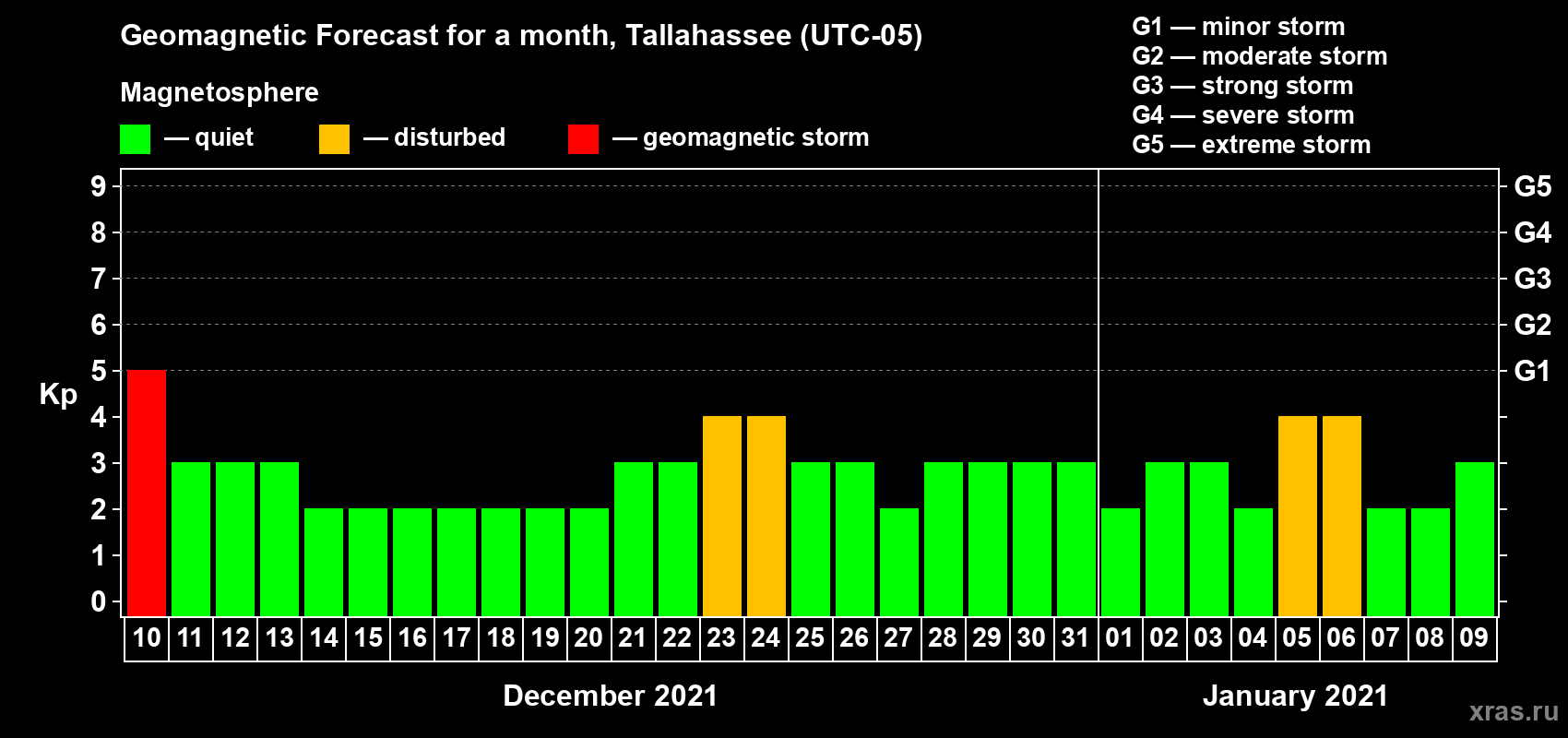 Geomagnetic Forecast for a month, Tallahassee (UTC-05)

Magnetosphere

— quiet — disturbed — geomagnetic storm

G1 — minor storm
G2 — moderate storm
G3 — strong storm
G4 — severe storm
G5 — extreme storm

Kp

9 8 7 6 5 4 3 2 1 0

G5 G4 G3 G2 G1

10 11 12 13 14 15 16 17 18 19 20 21 22 23 24 25 26 27 28 29 30 31 01 02 03 04 05 06 07 08 09

December 2021

January 2021

xras.ru